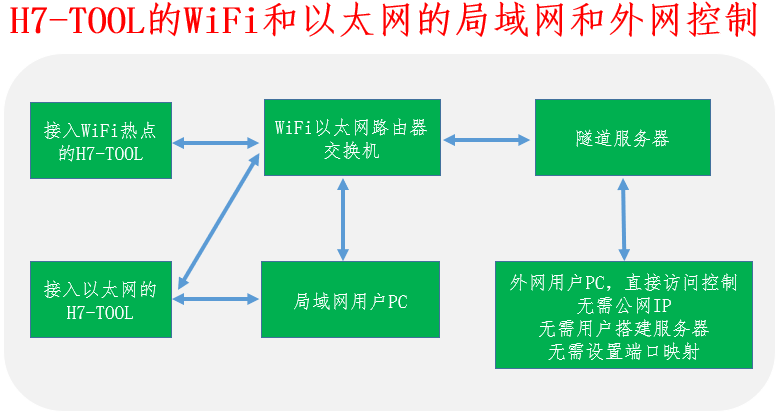 H7-TOOL的WiFi和以太网的局域网和外网控制

接入WiFi热点的H7-TOOL

WiFi以太网路由器交换机

隧道服务器

接入以太网的H7-TOOL

局域网用户PC

外网用户PC，直接访问控制
无需公网IP
无需用户搭建服务器
无需设置端口映射